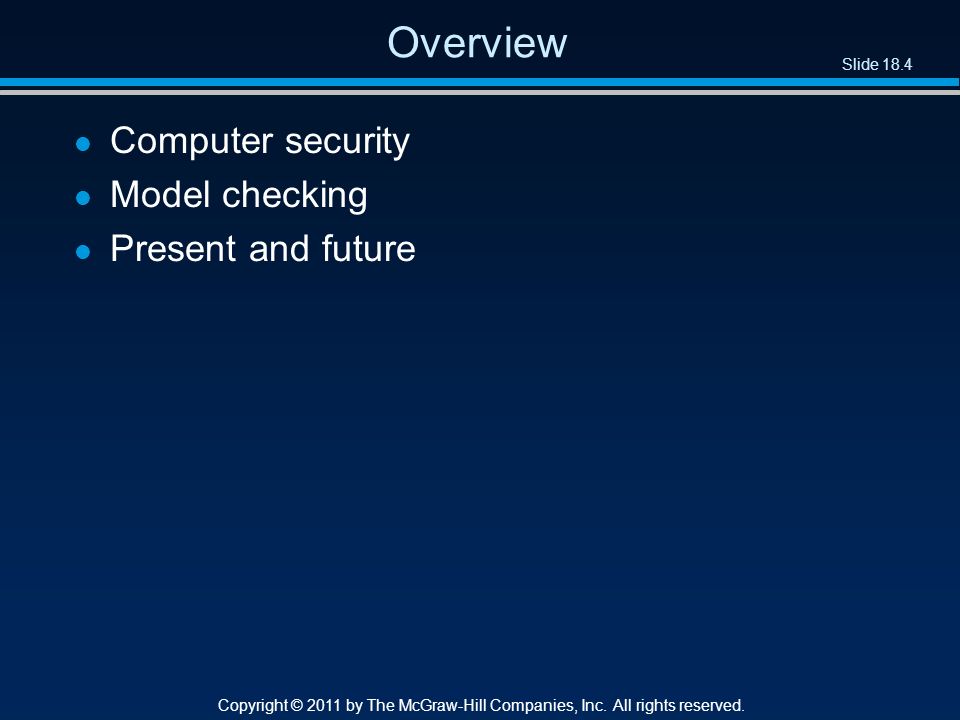 Overview

Slide 18.4

- Computer security
- Model checking
- Present and future

Copyright © 2011 by The McGraw-Hill Companies, Inc. All rights reserved.